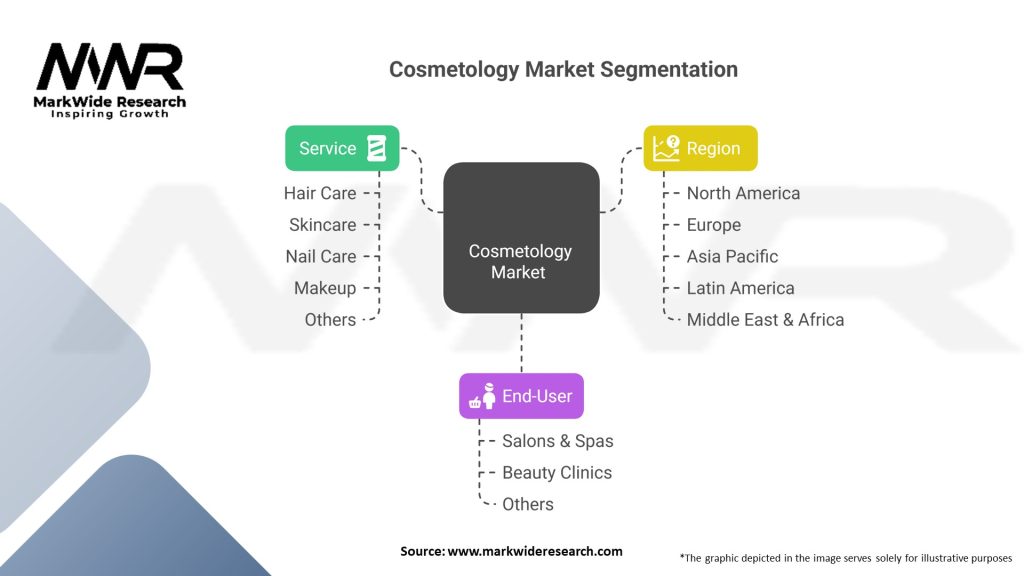 MWR
MarkWide Research
Inspiring Growth

Cosmetology Market Segmentation

Service
Hair Care
Skincare
Nail Care
Makeup
Others

Cosmetology Market

Region
North America
Europe
Asia Pacific
Latin America
Middle East & Africa

End-User
Salons & Spas
Beauty Clinics
Others

Source: www.markwideresearch.com

*The graphic depicted in the image serves solely for illustrative purposes